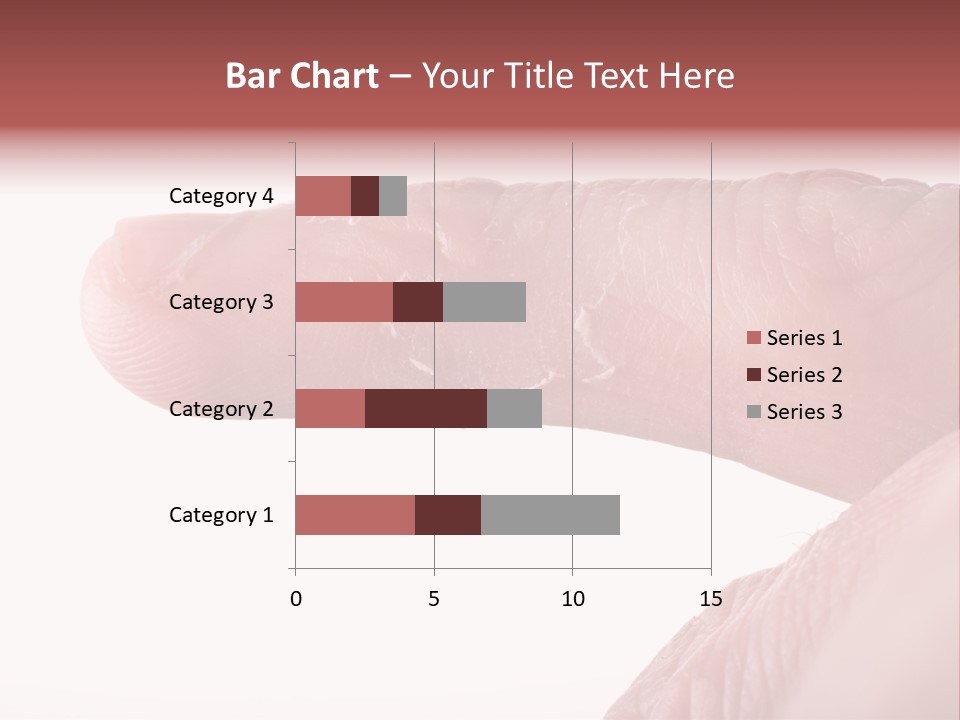 Bar Chart – Your Title Text Here

Category 4
Category 3
Category 2
Category 1

0
5
10
15

Series 1
Series 2
Series 3